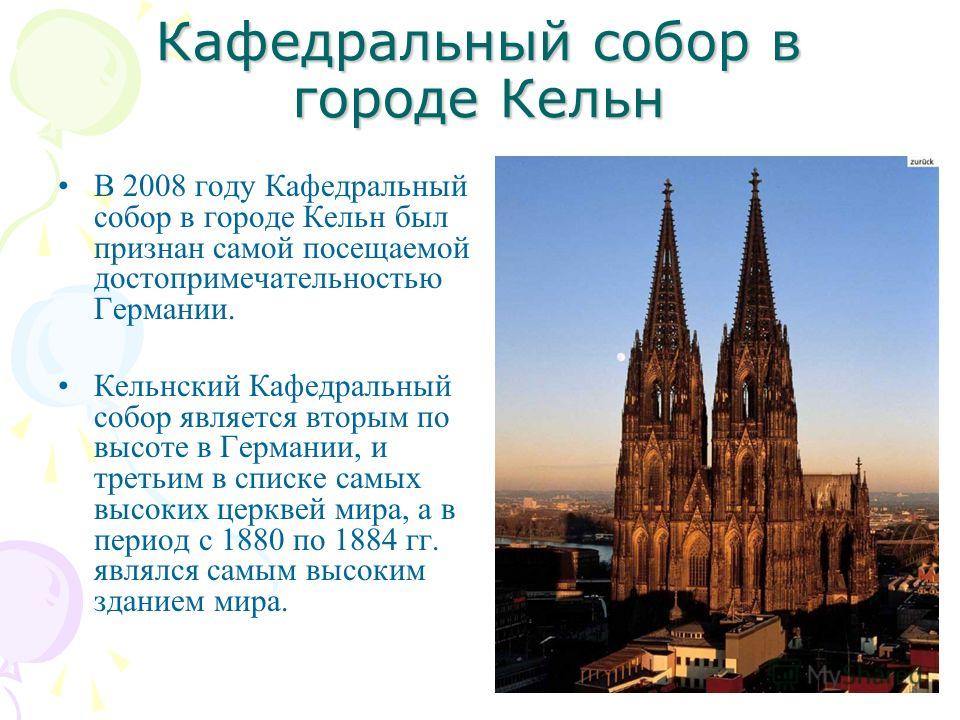 Кафедральный собор в городе Кельн

• В 2008 году Кафедральный собор в городе Кельн был признан самой посещаемой достопримечательностью Германии.

• Кельнский Кафедральный собор является вторым по высоте в Германии, и третьим в списке самых высоких церквей мира, а в период с 1880 по 1884 гг. являлся самым высоким зданием мира.

zurück

MyShared